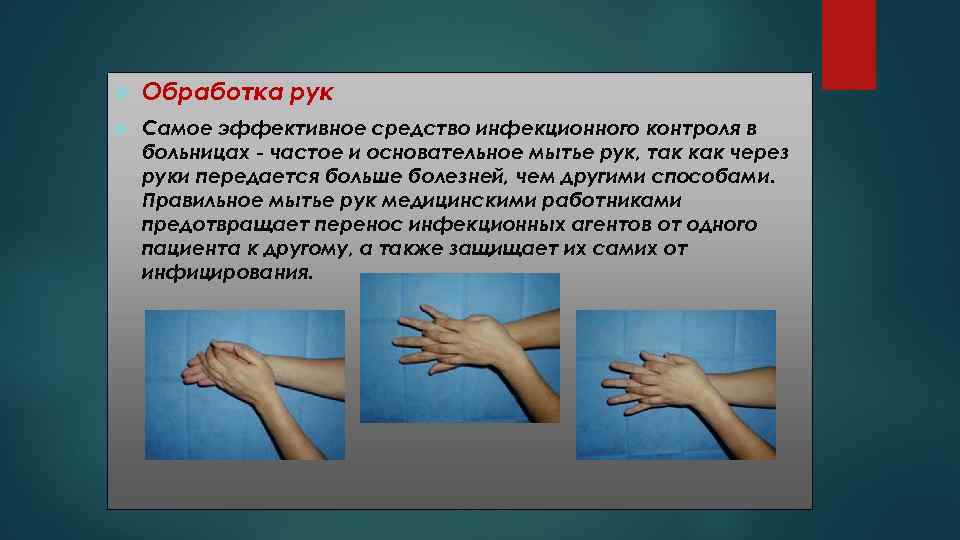 Обработка рук

Самое эффективное средство инфекционного контроля в больницах - частое и основательное мытье рук, так как через руки передается больше болезней, чем другими способами. Правильное мытье рук медицинскими работниками предотвращает перенос инфекционных агентов от одного пациента к другому, а также защищает их самих от инфицирования.